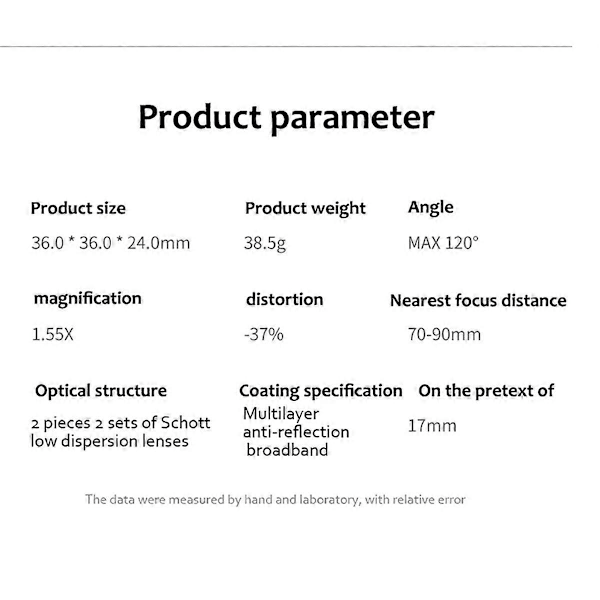 Product parameter

Product size
36.0 * 36.0 * 24.0mm

Product weight
38.5g

Angle
MAX 120°

magnification
1.55X

distortion
-37%

Nearest focus distance
70-90mm

Optical structure
2 pieces 2 sets of Schott low dispersion lenses

Coating specification
Multilayer anti-reflection broadband

On the pretext of
17mm

The data were measured by hand and laboratory, with relative error